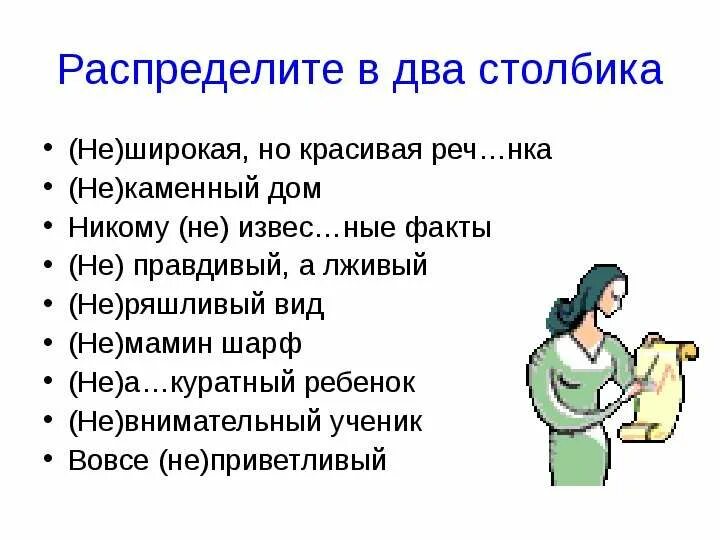 Распределите в два столбика

• (Не)широкая, но красивая реч…нка
• (Не)каменный дом
• Никому (не) извес…ные факты
• (Не) правдивый, а лживый
• (Не)ряшливый вид
• (Не)мамин шарф
• (Не)а…куратный ребенок
• (Не)внимательный ученик
• Вовсе (не)приветливый